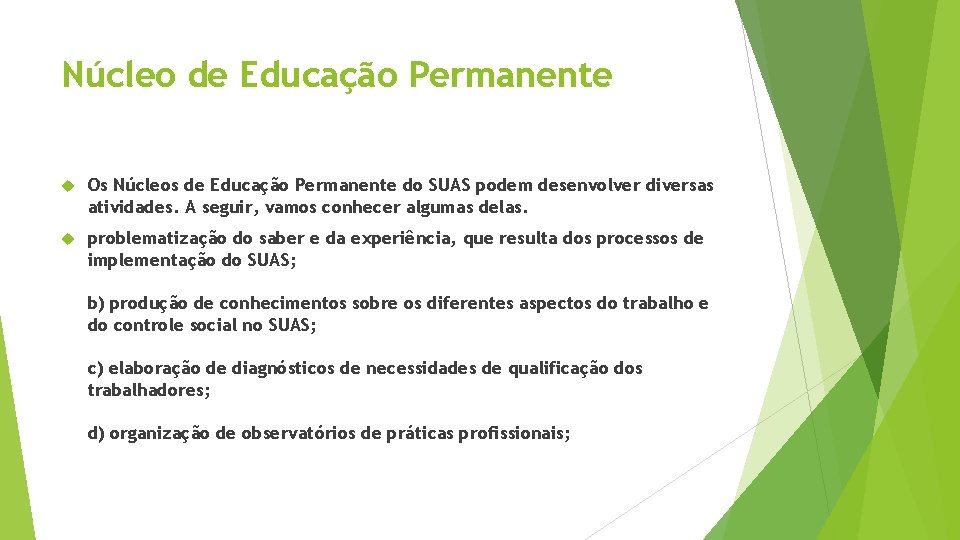 Núcleo de Educação Permanente

Os Núcleos de Educação Permanente do SUAS podem desenvolver diversas atividades. A seguir, vamos conhecer algumas delas.

problematização do saber e da experiência, que resulta dos processos de implementação do SUAS;

b) produção de conhecimentos sobre os diferentes aspectos do trabalho e do controle social no SUAS;

c) elaboração de diagnósticos de necessidades de qualificação dos trabalhadores;

d) organização de observatórios de práticas profissionais;